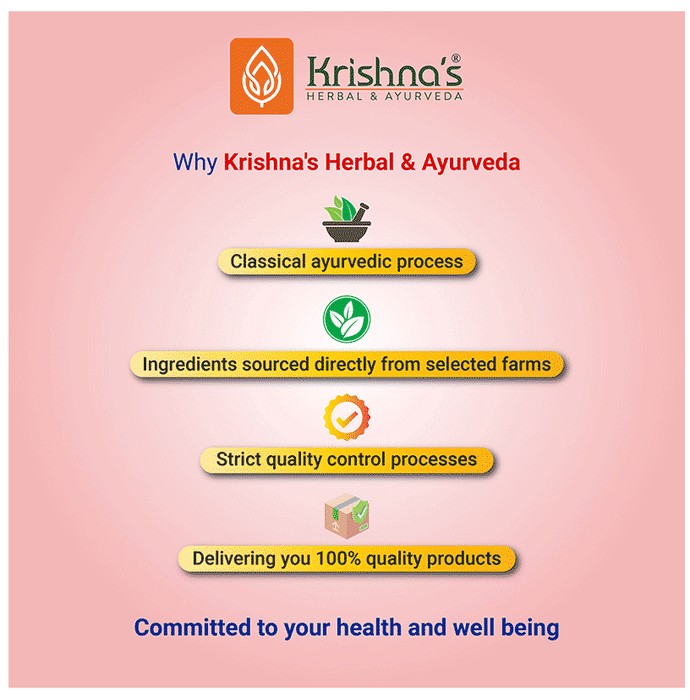 Krishna's®
HERBAL & AYURVEDA

Why Krishna's Herbal & Ayurveda

Classical ayurvedic process

Ingredients sourced directly from selected farms

Strict quality control processes

Delivering you 100% quality products

Committed to your health and well being